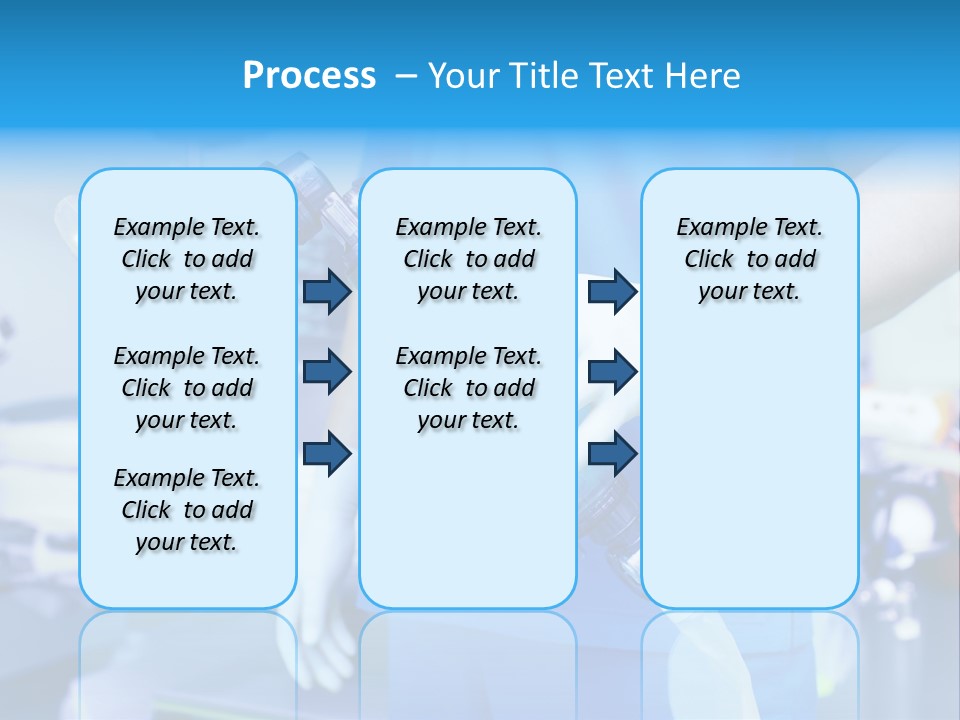 Process – Your Title Text Here

Example Text. Click to add your text.

Example Text. Click to add your text.

Example Text. Click to add your text.

Example Text. Click to add your text.

Example Text. Click to add your text.

Example Text. Click to add your text.